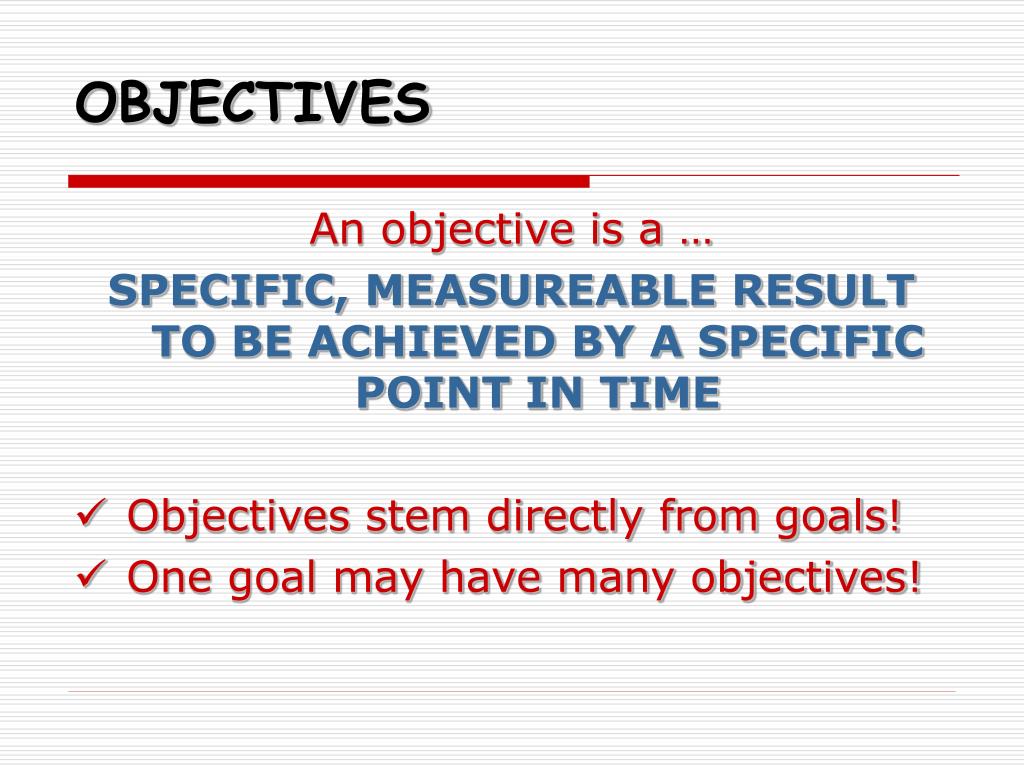 OBJECTIVES

An objective is a …

SPECIFIC, MEASUREABLE RESULT TO BE ACHIEVED BY A SPECIFIC POINT IN TIME

✓ Objectives stem directly from goals!
✓ One goal may have many objectives!